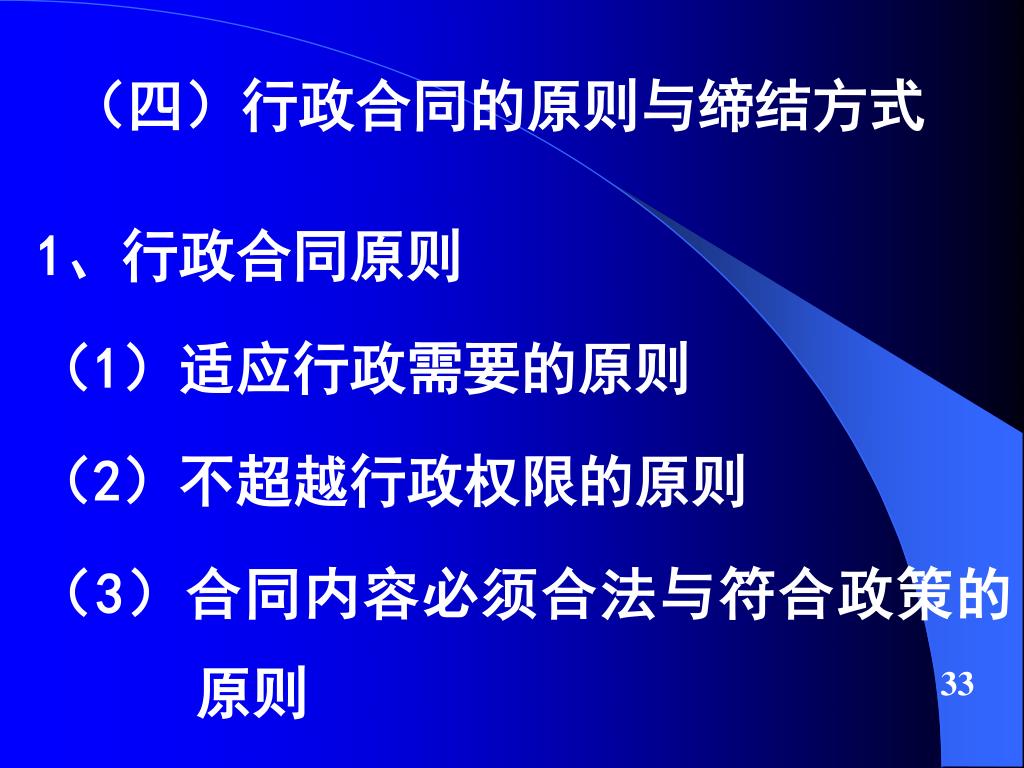 （四）行政合同的原则与缔结方式

1、行政合同原则

（1）适应行政需要的原则

（2）不超越行政权限的原则

（3）合同内容必须合法与符合政策的原则

33